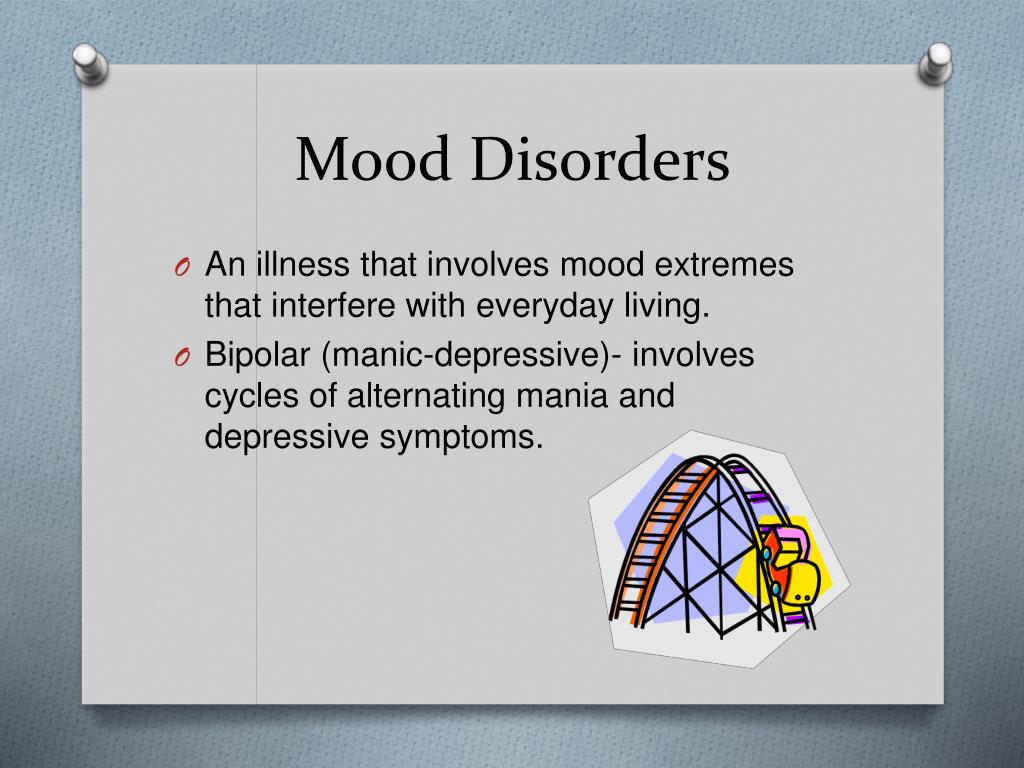 Mood Disorders

O An illness that involves mood extremes that interfere with everyday living.

O Bipolar (manic-depressive)- involves cycles of alternating mania and depressive symptoms.